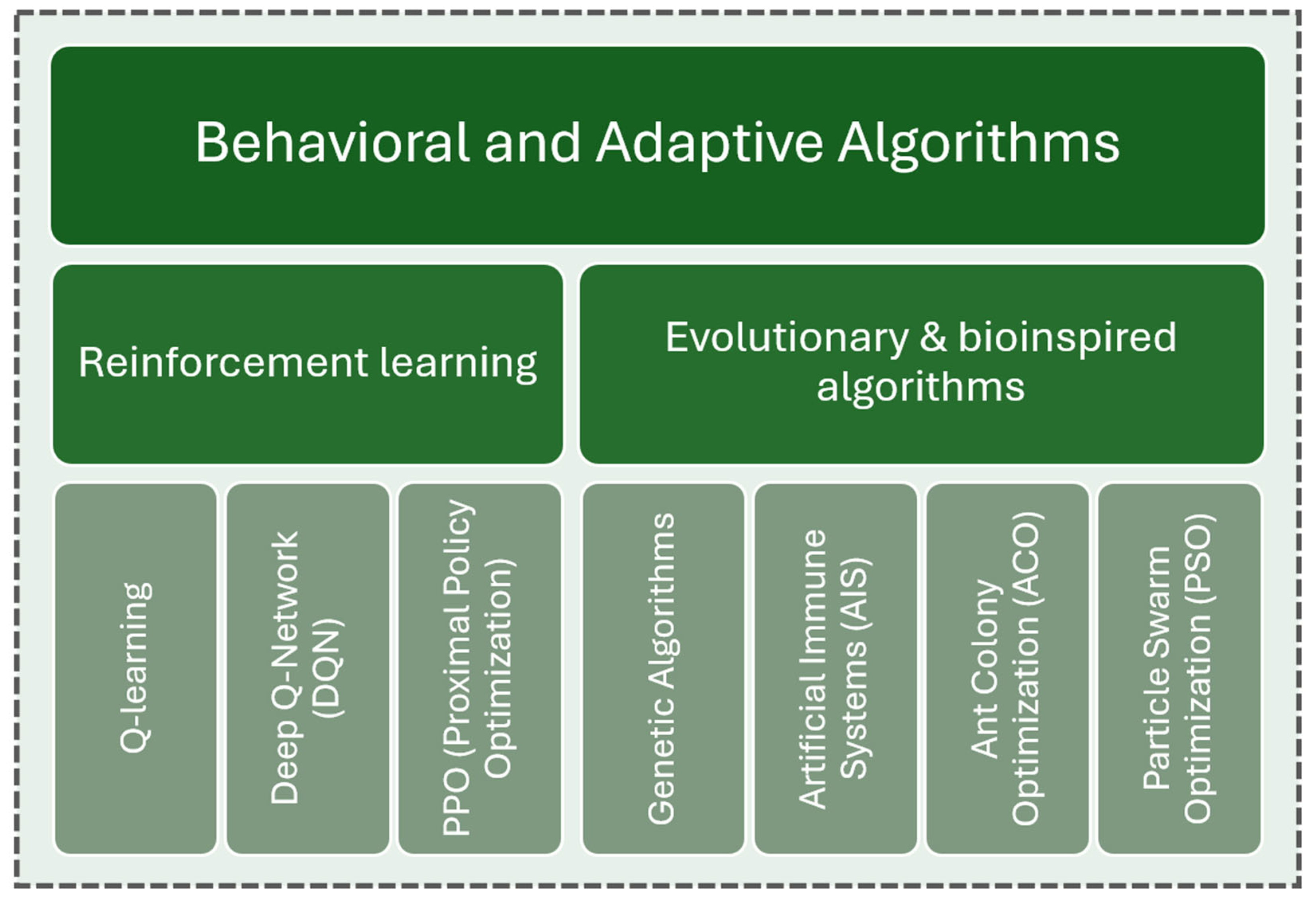 Behavioral and Adaptive Algorithms

Reinforcement learning

Evolutionary & bioinspired algorithms

Q-learning

Deep Q-Network (DQN)

PPO (Proximal Policy Optimization)

Genetic Algorithms

Artificial Immune Systems (AIS)

Ant Colony Optimization (ACO)

Particle Swarm Optimization (PSO)